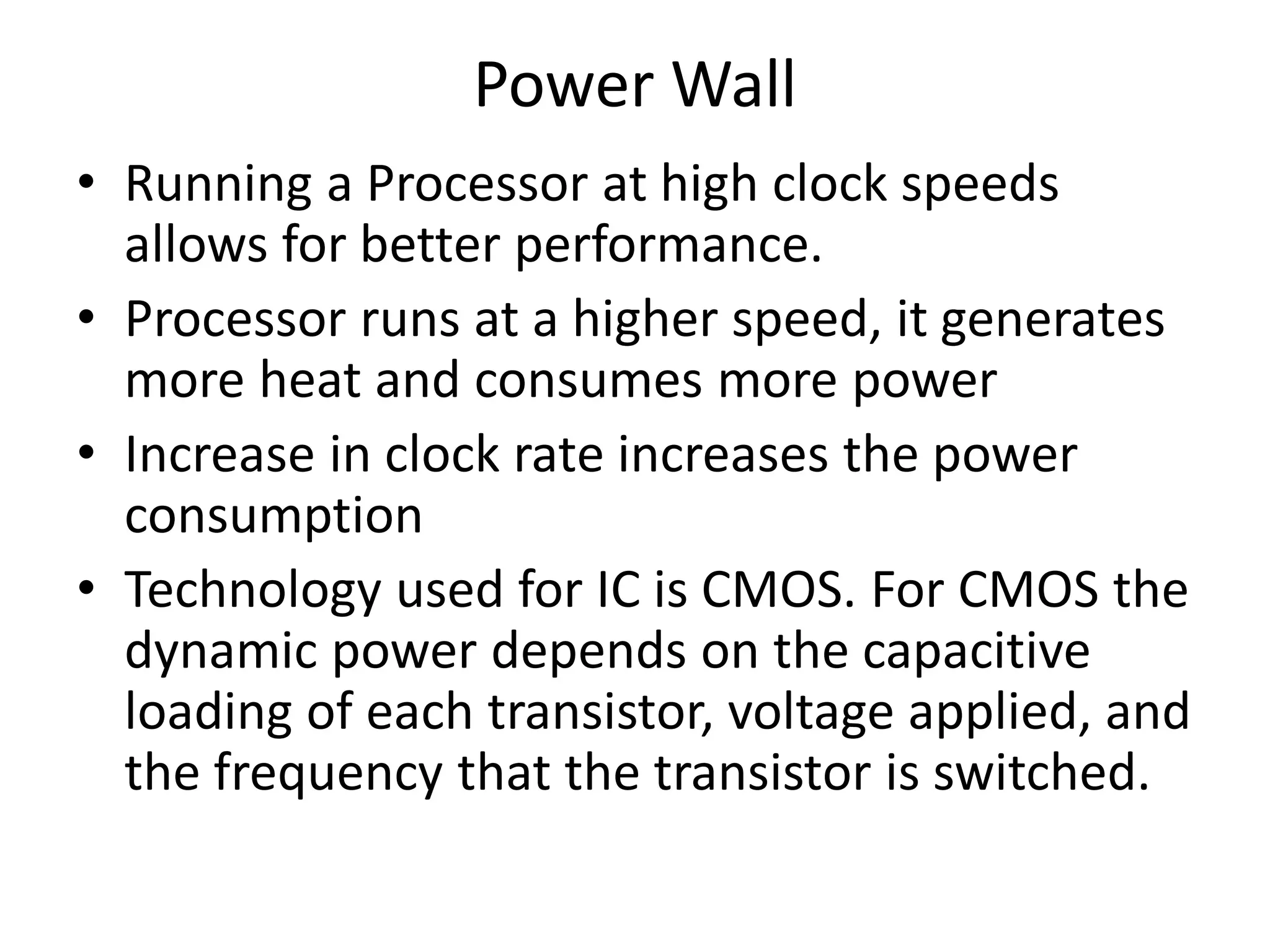 Power Wall

• Running a Processor at high clock speeds allows for better performance.
• Processor runs at a higher speed, it generates more heat and consumes more power
• Increase in clock rate increases the power consumption
• Technology used for IC is CMOS. For CMOS the dynamic power depends on the capacitive loading of each transistor, voltage applied, and the frequency that the transistor is switched.